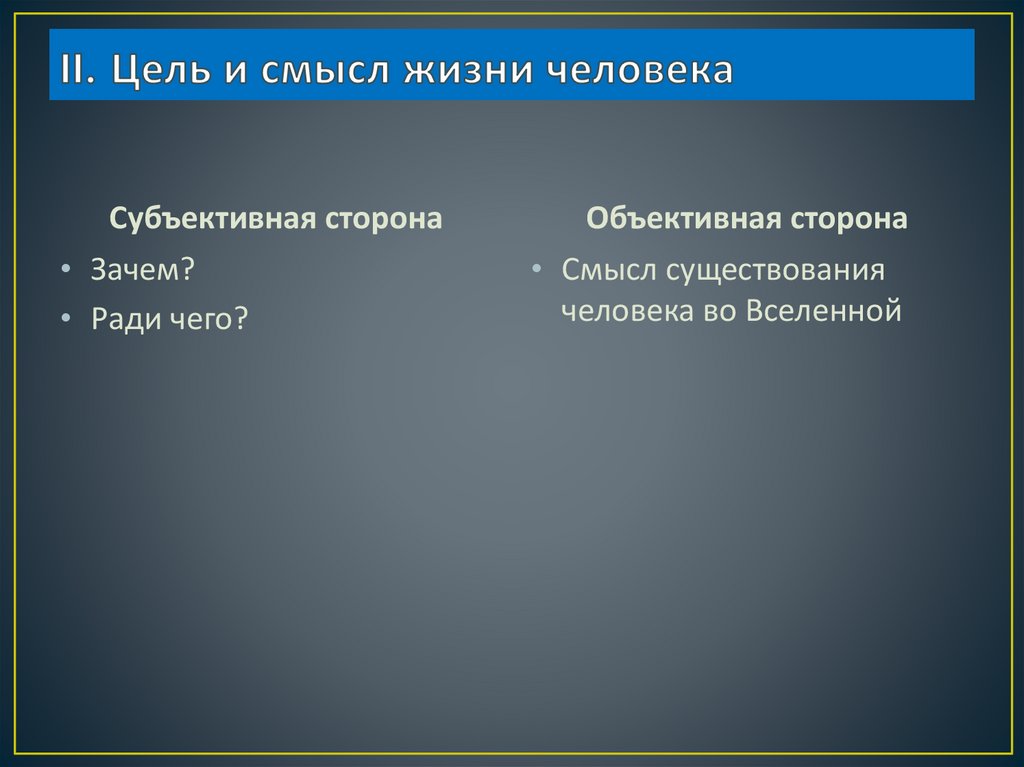 II. Цель и смысл жизни человека

Субъективная сторона

• Зачем?
• Ради чего?

Объективная сторона

• Смысл существования человека во Вселенной